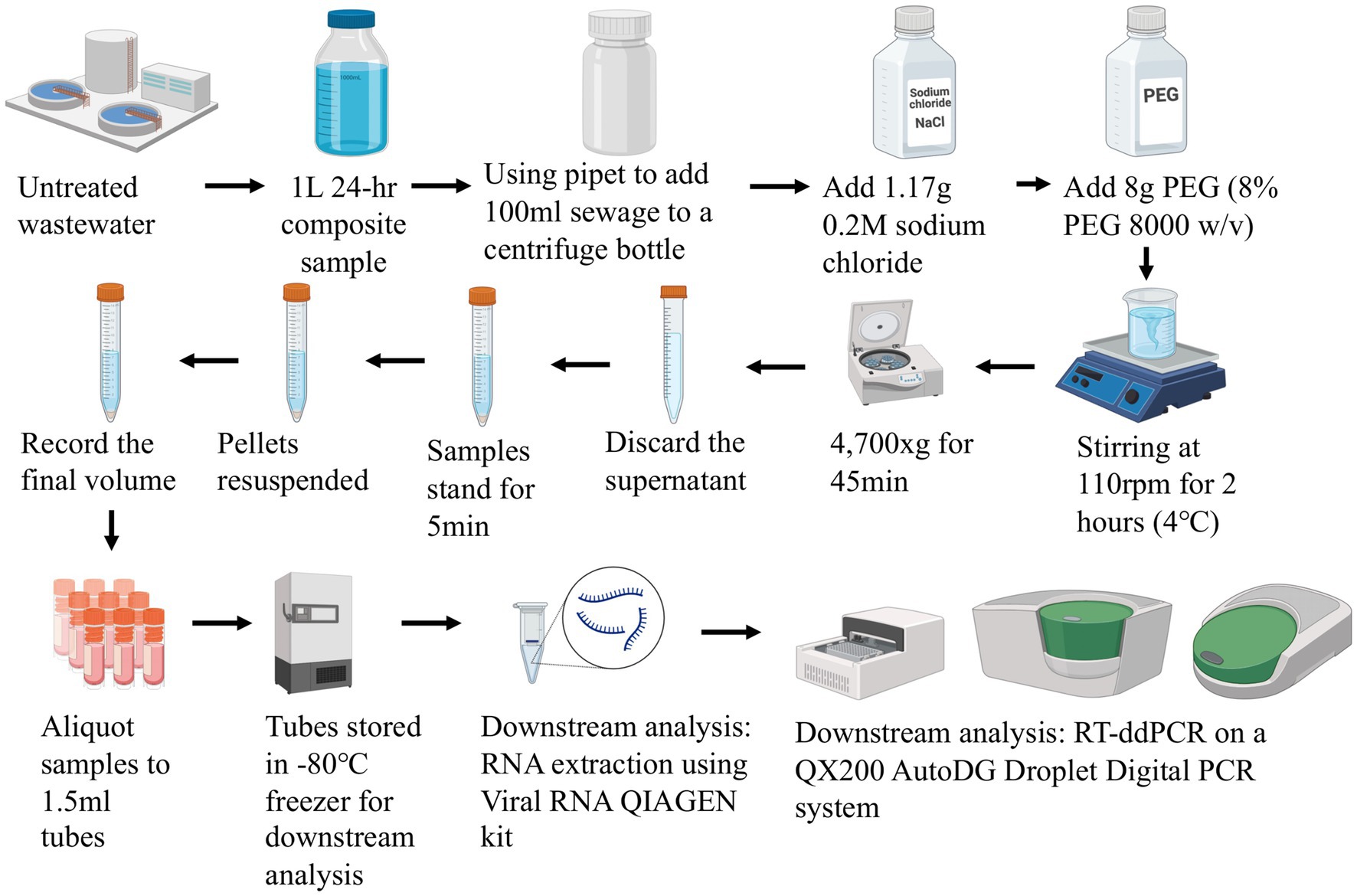 1000mL

Sodium chloride NaCl

PEG

Untreated wastewater

1L 24-hr composite sample

Using pipet to add 100ml sewage to a centrifuge bottle

Add 1.17g 0.2M sodium chloride

Add 8g PEG (8% PEG 8000 w/v)

Stirring at 110rpm for 2 hours (4°C)

4,700xg for 45min

Discard the supernatant

Samples stand for 5min

Pellets resuspended

Record the final volume

Aliquot samples to 1.5ml tubes

Tubes stored in -80°C freezer for downstream analysis

Downstream analysis: RNA extraction using Viral RNA QIAGEN kit

Downstream analysis: RT-ddPCR on a QX200 AutoDG Droplet Digital PCR system